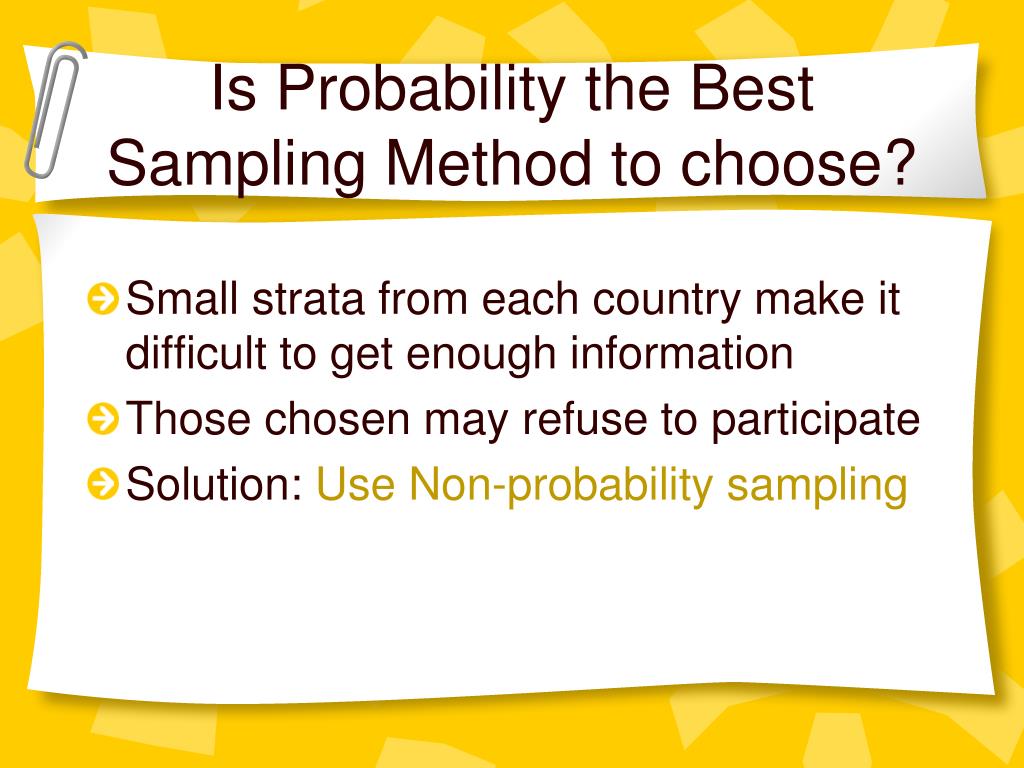 Is Probability the Best Sampling Method to choose?

Small strata from each country make it difficult to get enough information

Those chosen may refuse to participate

Solution: Use Non-probability sampling